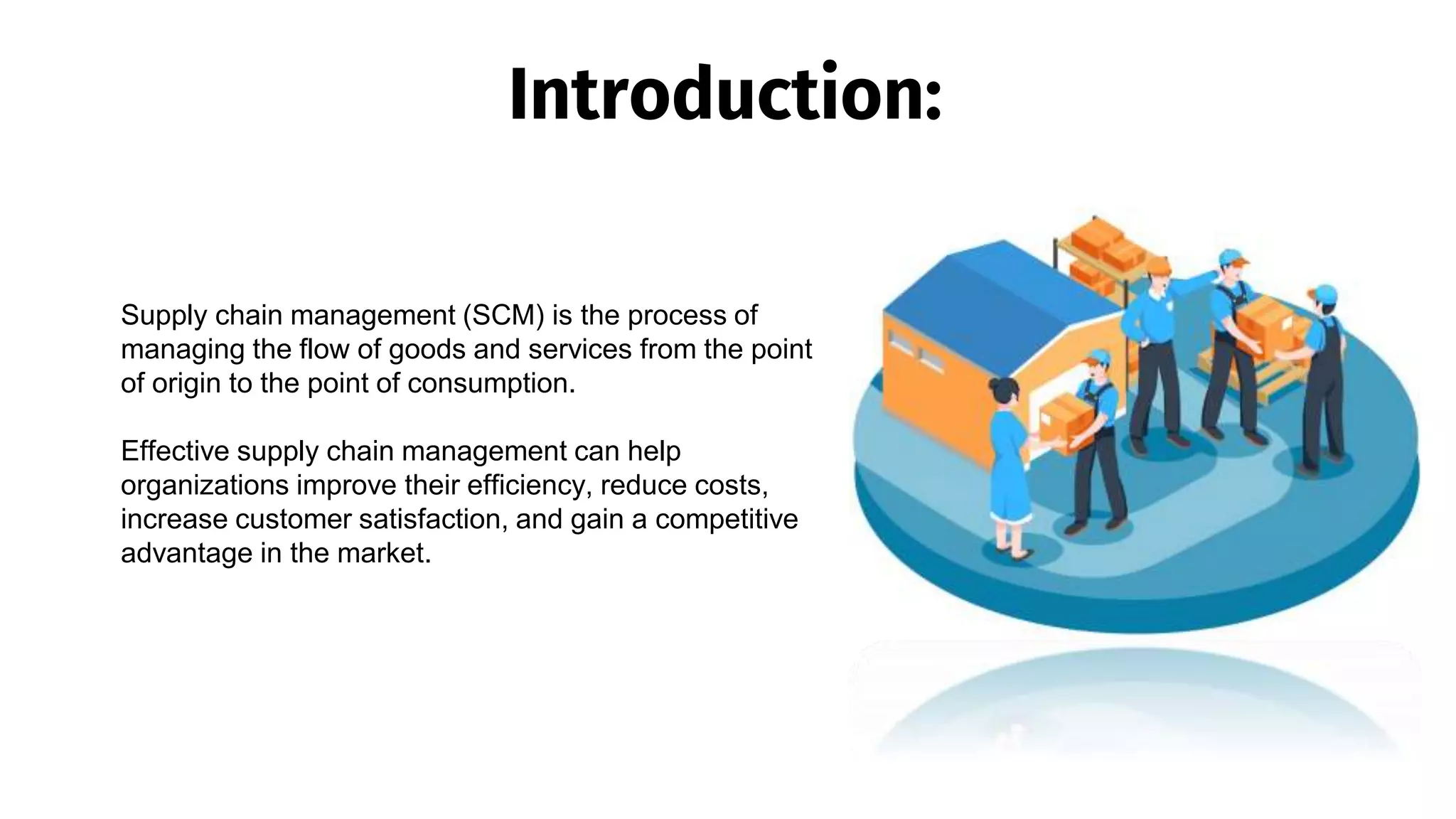 Introduction:

Supply chain management (SCM) is the process of managing the flow of goods and services from the point of origin to the point of consumption.

Effective supply chain management can help organizations improve their efficiency, reduce costs, increase customer satisfaction, and gain a competitive advantage in the market.